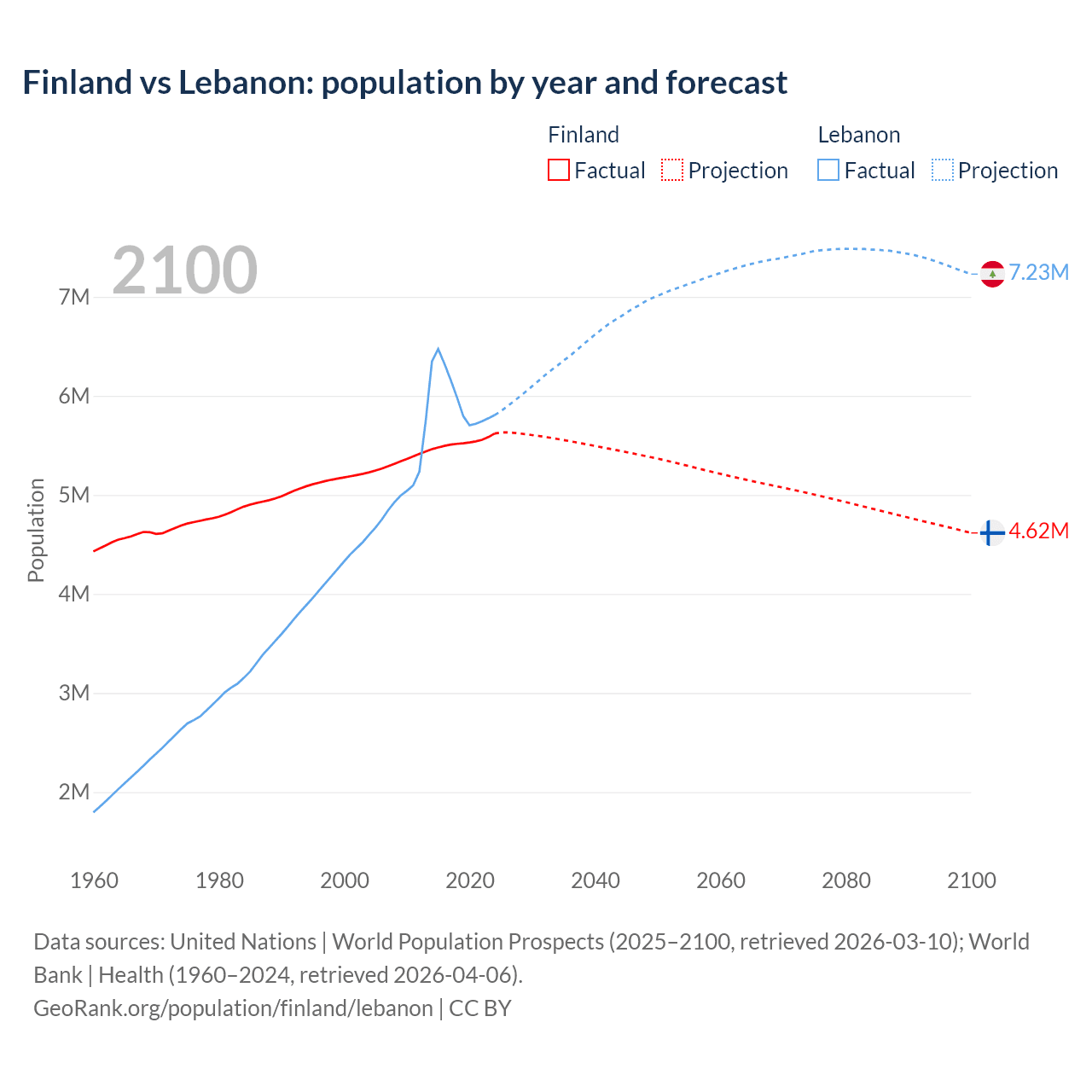 Finland vs Lebanon: population by year and forecast

Finland
Factual
Projection

Lebanon
Factual
Projection

2100

7M
6M
5M
4M
3M
2M

Population

7.23M
4.62M

1960
1980
2000
2020
2040
2060
2080
2100

Data sources: United Nations | World Population Prospects (2025–2100, retrieved 2026-03-10); World Bank | Health (1960–2024, retrieved 2026-04-06).
GeoRank.org/population/finland/lebanon | CC BY